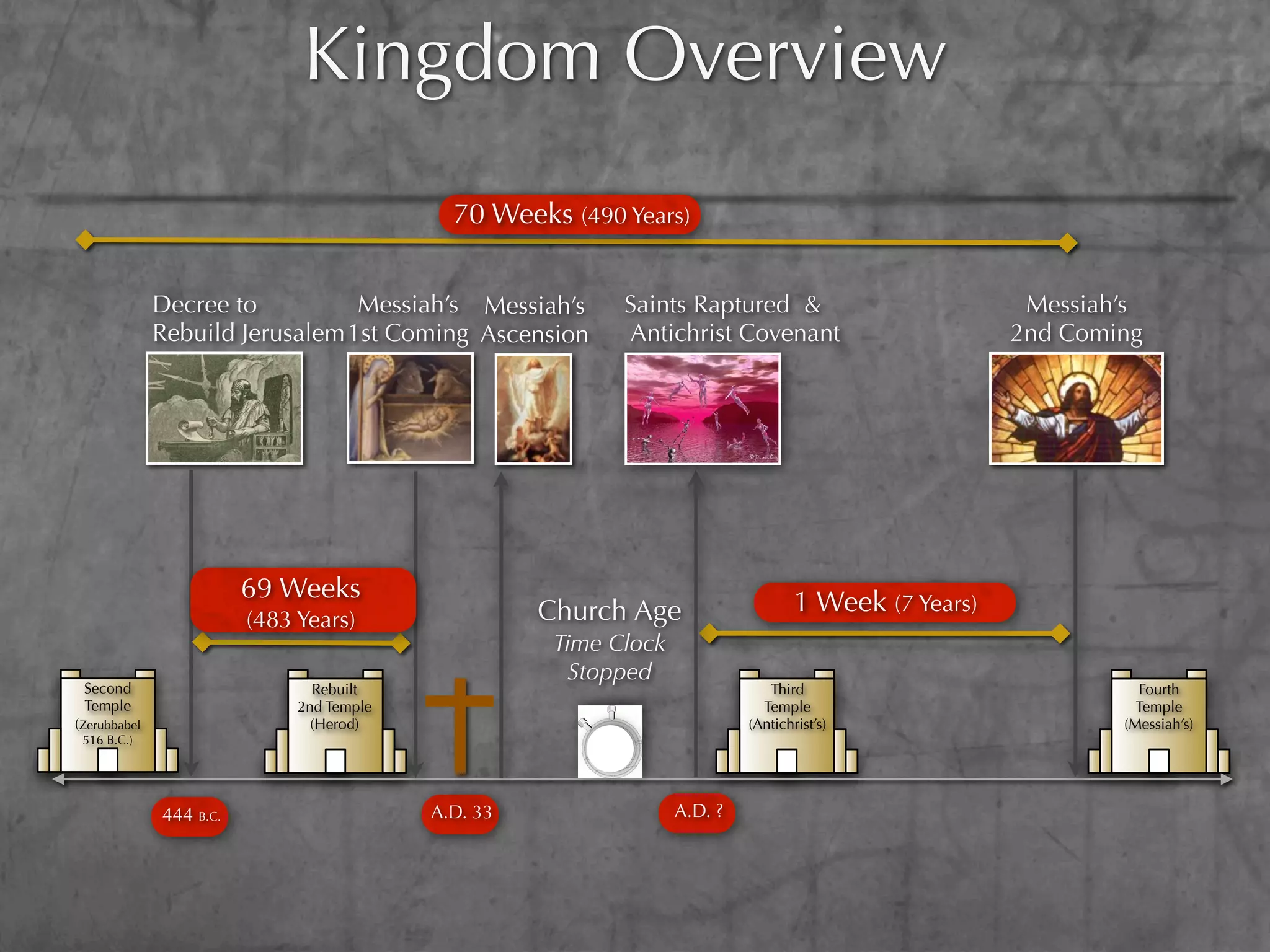 Kingdom Overview

70 Weeks (490 Years)

Decree to Rebuild Jerusalem

Messiah's 1st Coming

Messiah's Ascension

Saints Raptured & Antichrist Covenant

Messiah's 2nd Coming

69 Weeks (483 Years)

Church Age
Time Clock Stopped

1 Week (7 Years)

Second Temple (Zerubbabel 516 B.C.)

Rebuilt 2nd Temple (Herod)

Third Temple (Antichrist's)

Fourth Temple (Messiah's)

444 B.C.

A.D. 33

A.D. ?